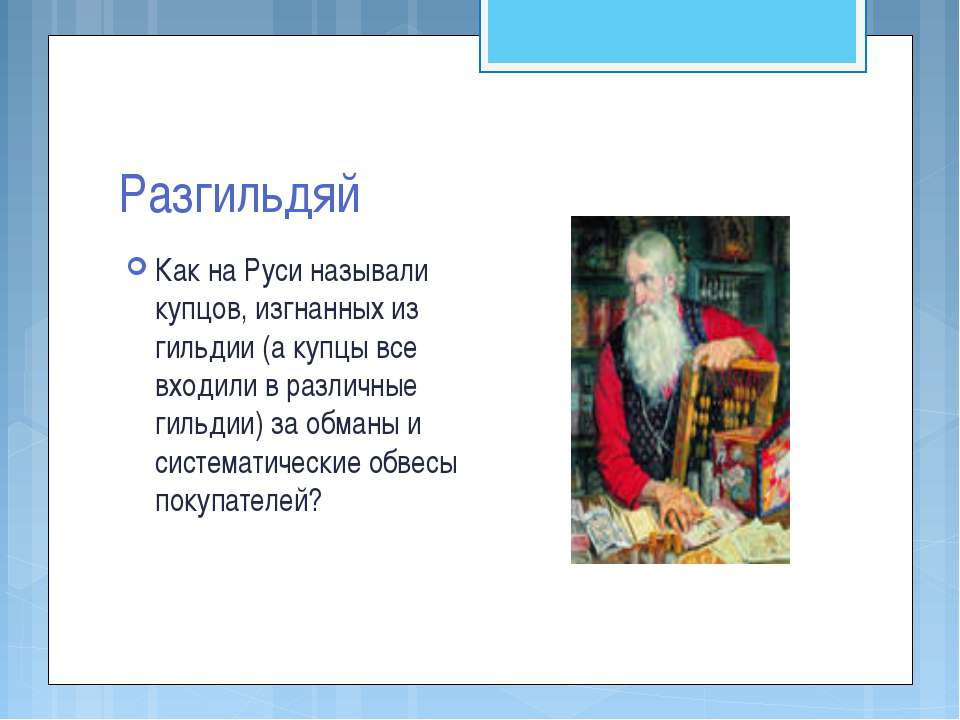 Разгильдяй

Как на Руси называли купцов, изгнанных из гильдии (а купцы все входили в различные гильдии) за обманы и систематические обвесы покупателей?